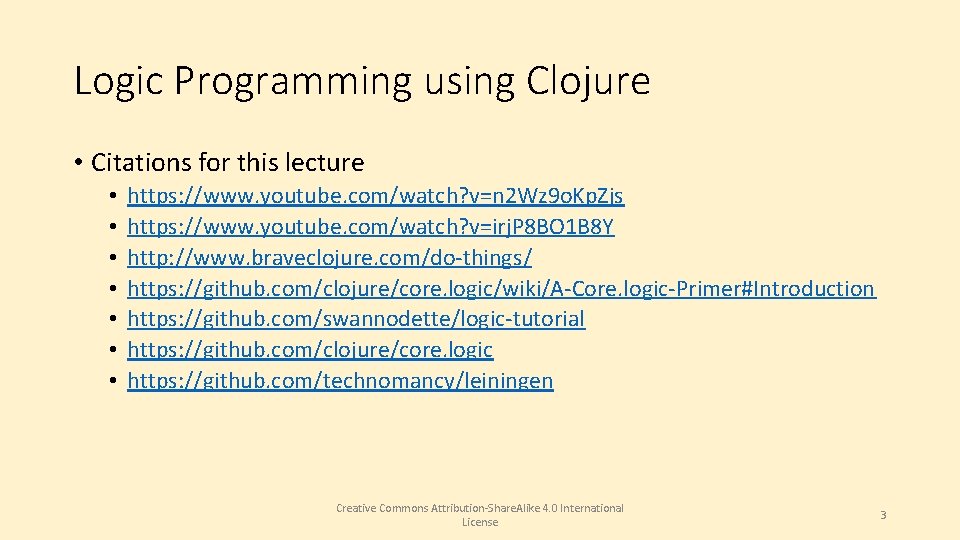 Logic Programming using Clojure

• Citations for this lecture
  • https://www.youtube.com/watch?v=n2Wz9oKpZjs
  • https://www.youtube.com/watch?v=irjP8BO1B8Y
  • http://www.braveclojure.com/do-things/
  • https://github.com/clojure/core.logic/wiki/A-Core.logic-Primer#Introduction
  • https://github.com/swannodette/logic-tutorial
  • https://github.com/clojure/core.logic
  • https://github.com/technomancy/leiningen

Creative Commons Attribution-ShareAlike 4.0 International License

3